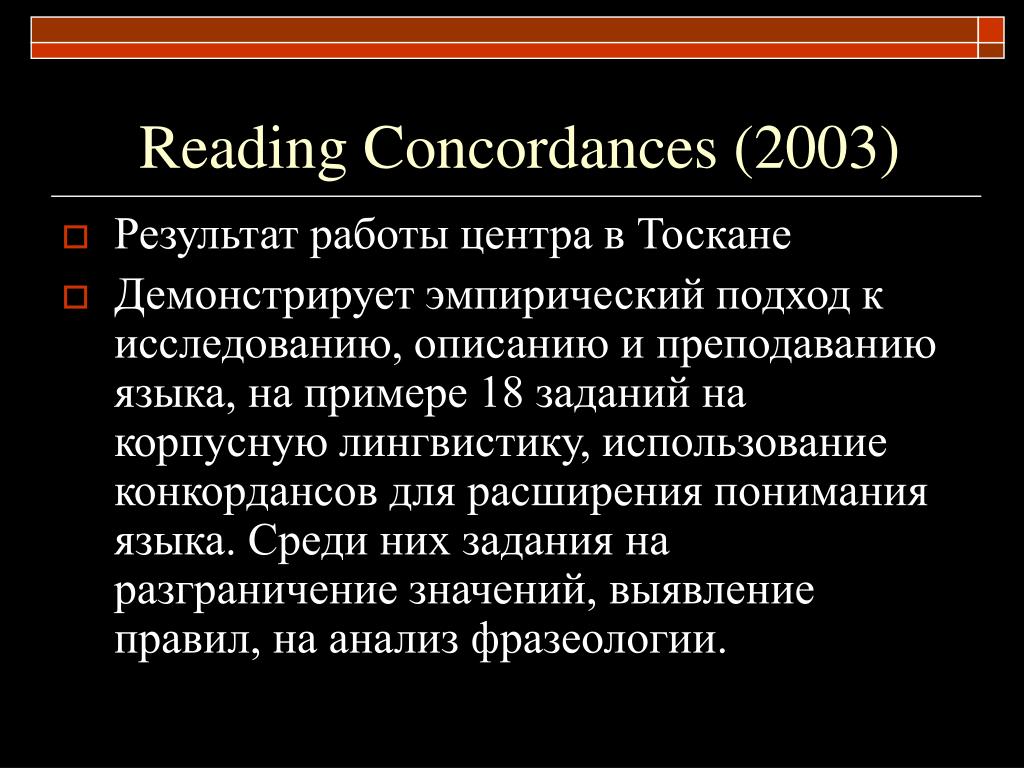 Reading Concordances (2003)

Результат работы центра в Тоскане

Демонстрирует эмпирический подход к исследованию, описанию и преподаванию языка, на примере 18 заданий на корпусную лингвистику, использование конкордансов для расширения понимания языка. Среди них задания на разграничение значений, выявление правил, на анализ фразеологии.